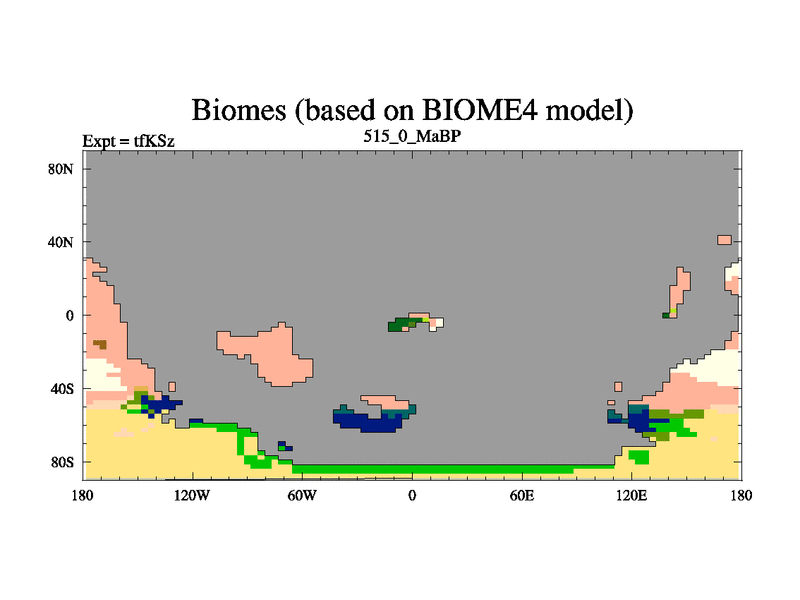 Biomes (based on BIOME4 model)

Expt = tfKSz

515_0_MaBP

80N
40N
0
40S
80S

180
120W
60W
0
60E
120E
180